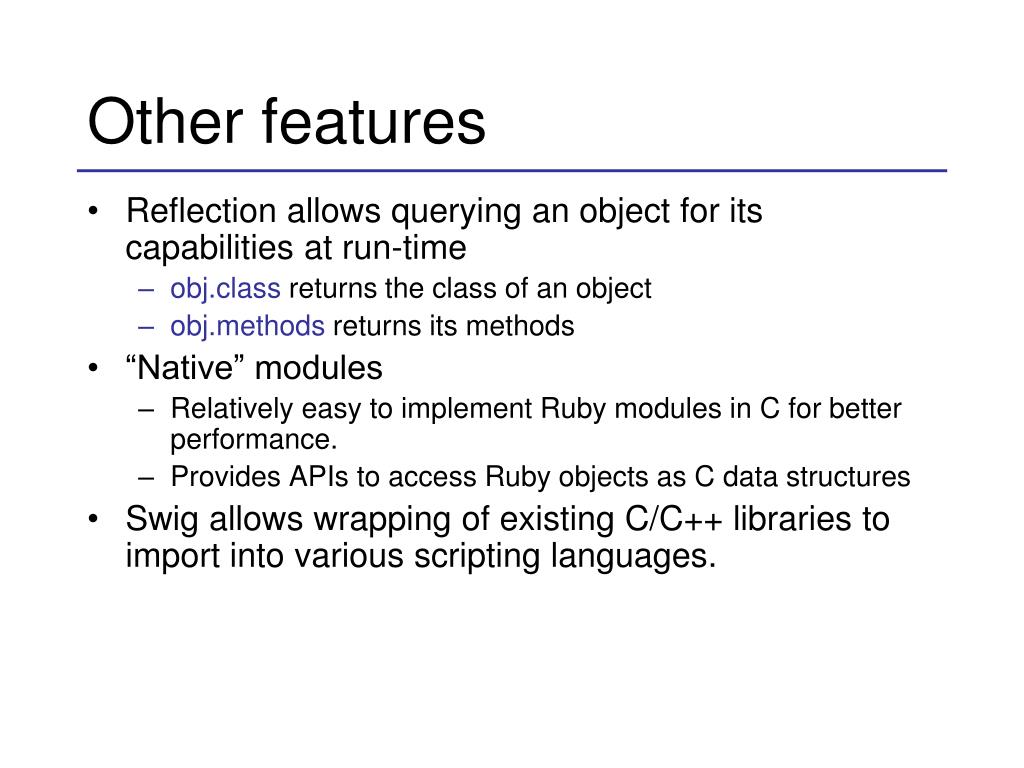 Other features

• Reflection allows querying an object for its capabilities at run-time
– obj.class returns the class of an object
– obj.methods returns its methods
• “Native” modules
– Relatively easy to implement Ruby modules in C for better performance.
– Provides APIs to access Ruby objects as C data structures
• Swig allows wrapping of existing C/C++ libraries to import into various scripting languages.